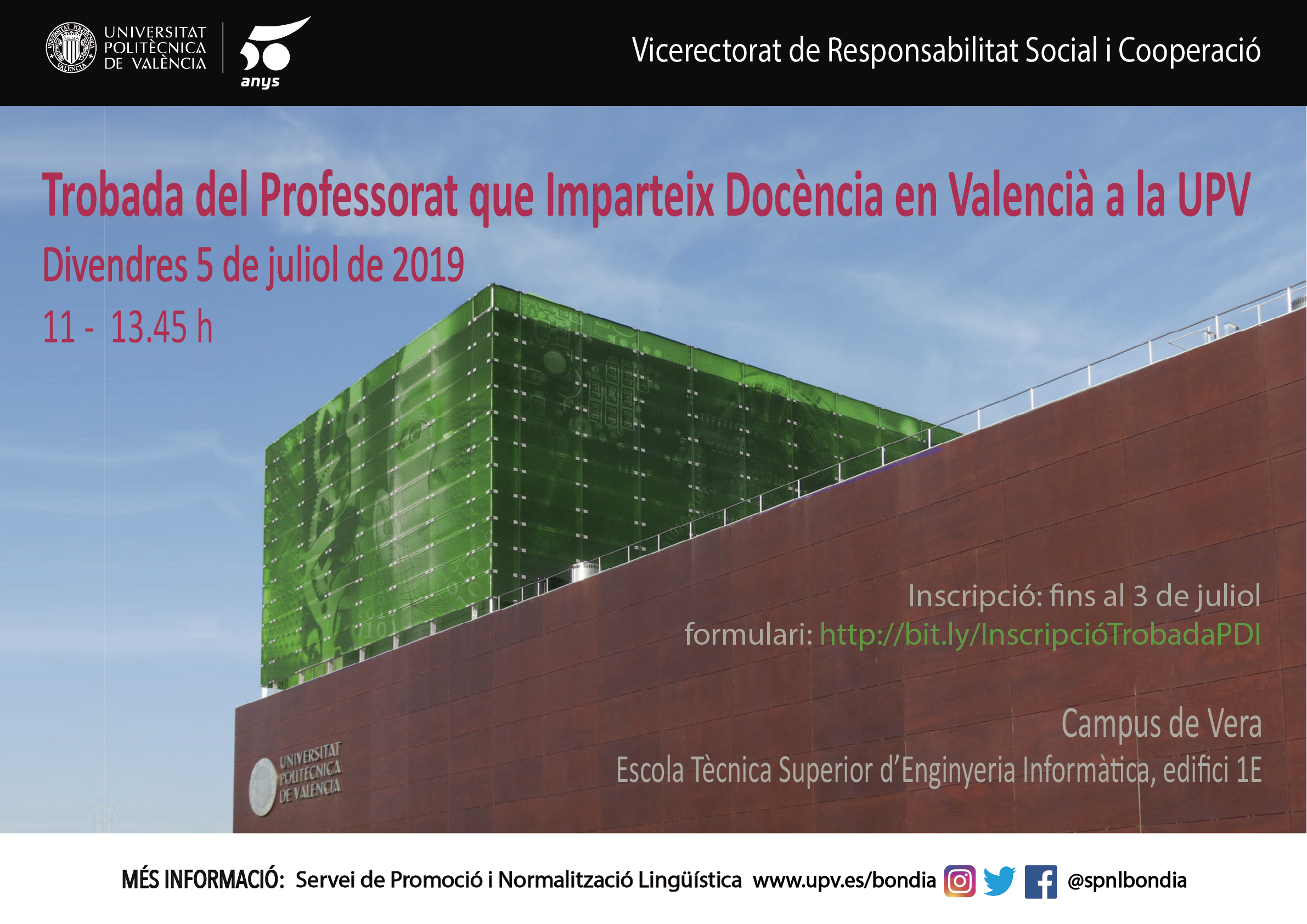 UNIVERSITAT POLITÈCNICA DE VALÈNCIA

50 anys

Vicerectorat de Responsabilitat Social i Cooperació

Trobada del Professorat que Imparteix Docència en Valencià a la UPV

Divendres 5 de juliol de 2019

11 - 13.45 h

Inscripció: fins al 3 de juliol

formulari: http://bit.ly/InscripcióTrobadaPDI

Campus de Vera

Escola Tècnica Superior d'Enginyeria Informàtica, edifici 1E

UNIVERSITAT POLITÈCNICA DE VALÈNCIA

MÉS INFORMACIÓ: Servei de Promoció i Normalització Lingüística www.upv.es/bondia @spnlbondia